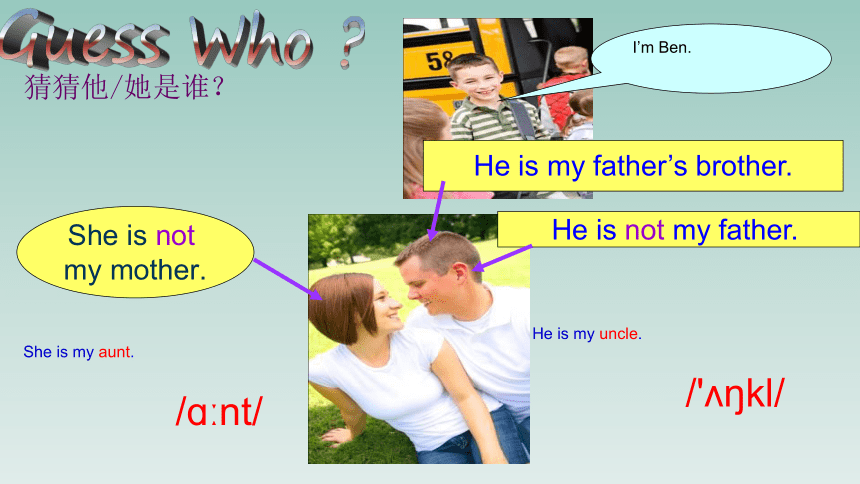 Guess Who ?
猜猜他/她是谁?

I'm Ben.

He is my father's brother.

He is not my father.

She is not my mother.

She is my aunt.

He is my uncle.

/ɑːnt/

/'ʌŋkl/